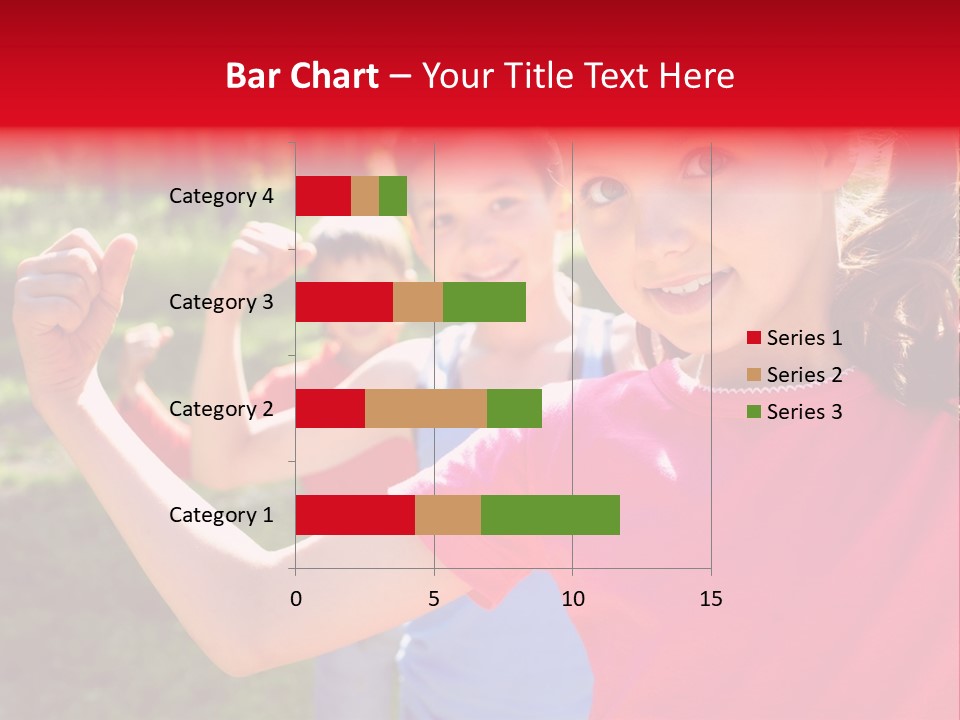 Bar Chart – Your Title Text Here

Category 4
Category 3
Category 2
Category 1

0
5
10
15

Series 1
Series 2
Series 3